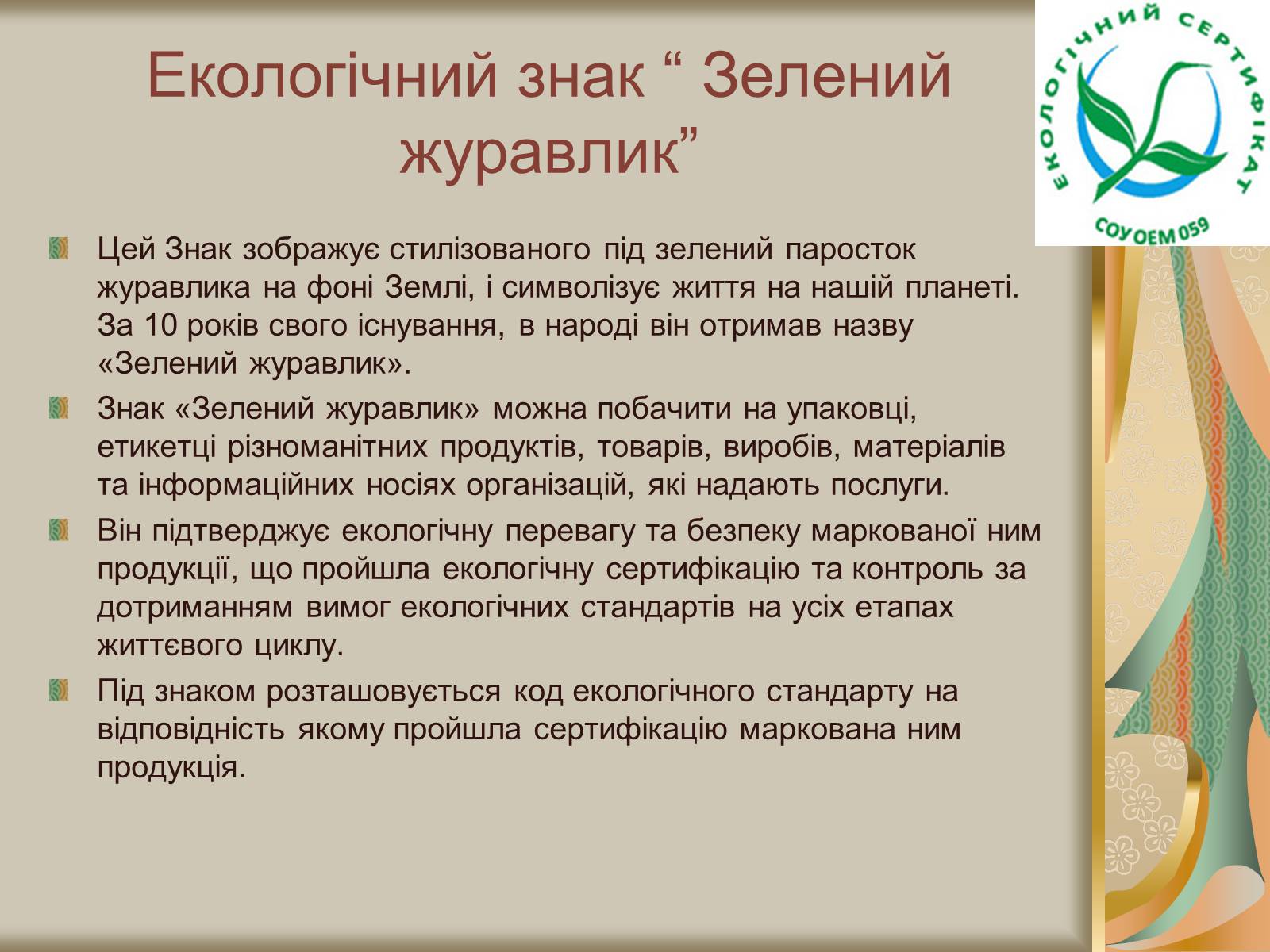 Екологічний знак “ Зелений журавлик”

ЕКОЛОГІЧНИЙ СЕРТИФІКАТ
СОУ ОЕМ 059

Цей Знак зображує стилізованого під зелений паросток журавлика на фоні Землі, і символізує життя на нашій планеті. За 10 років свого існування, в народі він отримав назву «Зелений журавлик».

Знак «Зелений журавлик» можна побачити на упаковці, етикетці різноманітних продуктів, товарів, виробів, матеріалів та інформаційних носіях організацій, які надають послуги.

Він підтверджує екологічну перевагу та безпеку маркованої ним продукції, що пройшла екологічну сертифікацію та контроль за дотриманням вимог екологічних стандартів на усіх етапах життєвого циклу.

Під знаком розташовується код екологічного стандарту на відповідність якому пройшла сертифікацію маркована ним продукція.